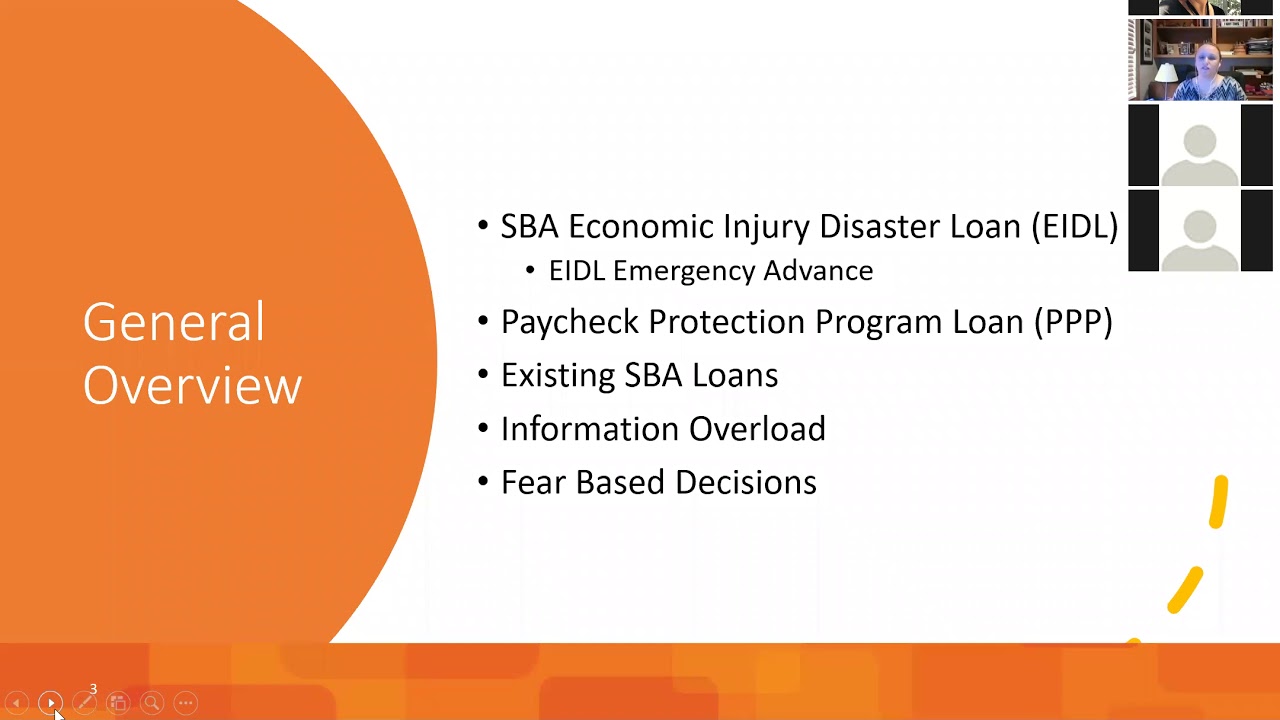 General Overview

• SBA Economic Injury Disaster Loan (EIDL)
• EIDL Emergency Advance
• Paycheck Protection Program Loan (PPP)
• Existing SBA Loans
• Information Overload
• Fear Based Decisions

3